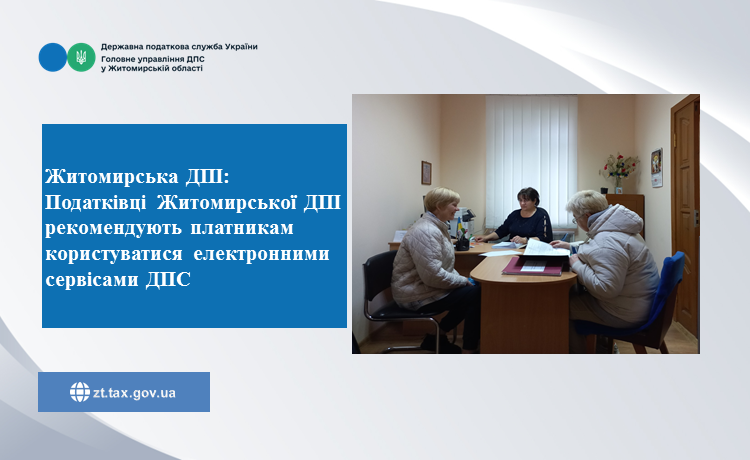 Державна податкова служба України
Головне управління ДПС у Житомирській області

Житомирська ДПІ: Податківці Житомирської ДПІ рекомендують платникам користуватися електронними сервісами ДПС

zt.tax.gov.ua